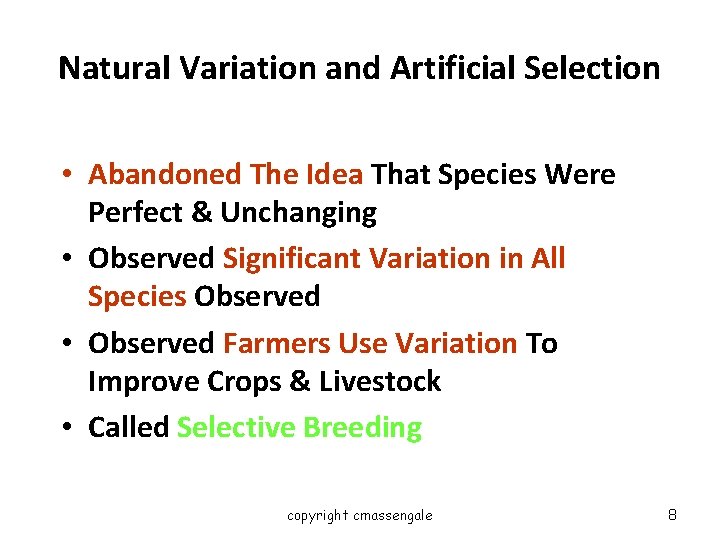 Natural Variation and Artificial Selection

• Abandoned The Idea That Species Were Perfect & Unchanging
• Observed Significant Variation in All Species Observed
• Observed Farmers Use Variation To Improve Crops & Livestock
• Called Selective Breeding

copyright cmassengale

8